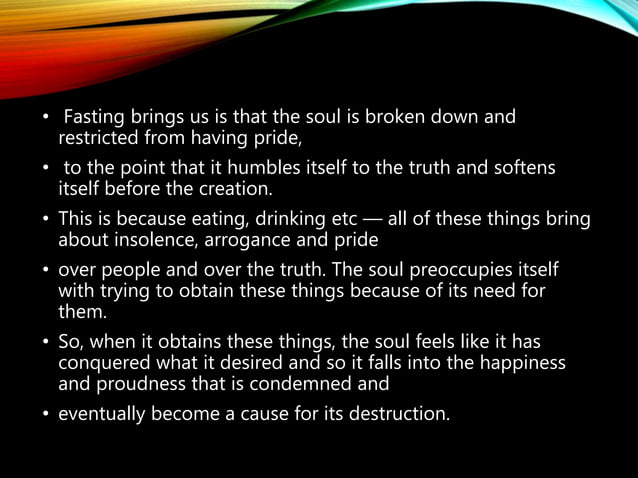 • Fasting brings us is that the soul is broken down and restricted from having pride,

• to the point that it humbles itself to the truth and softens itself before the creation.

• This is because eating, drinking etc — all of these things bring about insolence, arrogance and pride

• over people and over the truth. The soul preoccupies itself with trying to obtain these things because of its need for them.

• So, when it obtains these things, the soul feels like it has conquered what it desired and so it falls into the happiness and proudness that is condemned and

• eventually become a cause for its destruction.